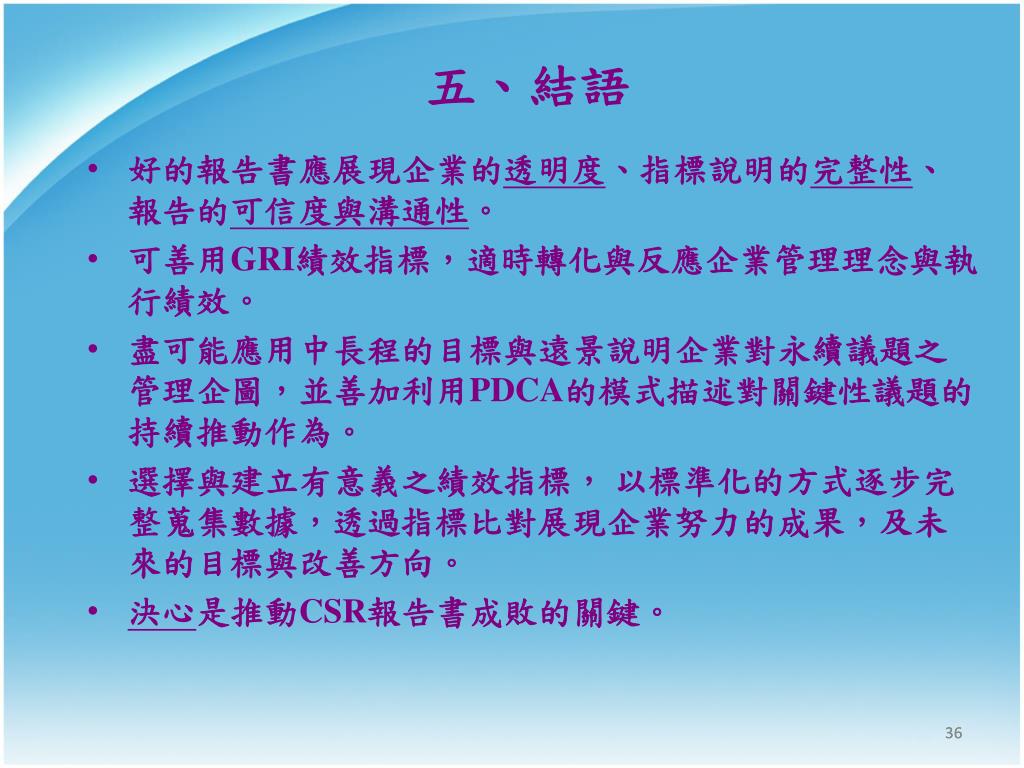 五、結語

• 好的報告書應展現企業的透明度、指標說明的完整性、報告的可信度與溝通性。
• 可善用GRI績效指標，適時轉化與反應企業管理理念與執行績效。
• 盡可能應用中長程的目標與遠景說明企業對永續議題之管理企圖，並善加利用PDCA的模式描述對關鍵性議題的持續推動作為。
• 選擇與建立有意義之績效指標， 以標準化的方式逐步完整蒐集數據，透過指標比對展現企業努力的成果，及未來的目標與改善方向。
• 決心是推動CSR報告書成敗的關鍵。

36